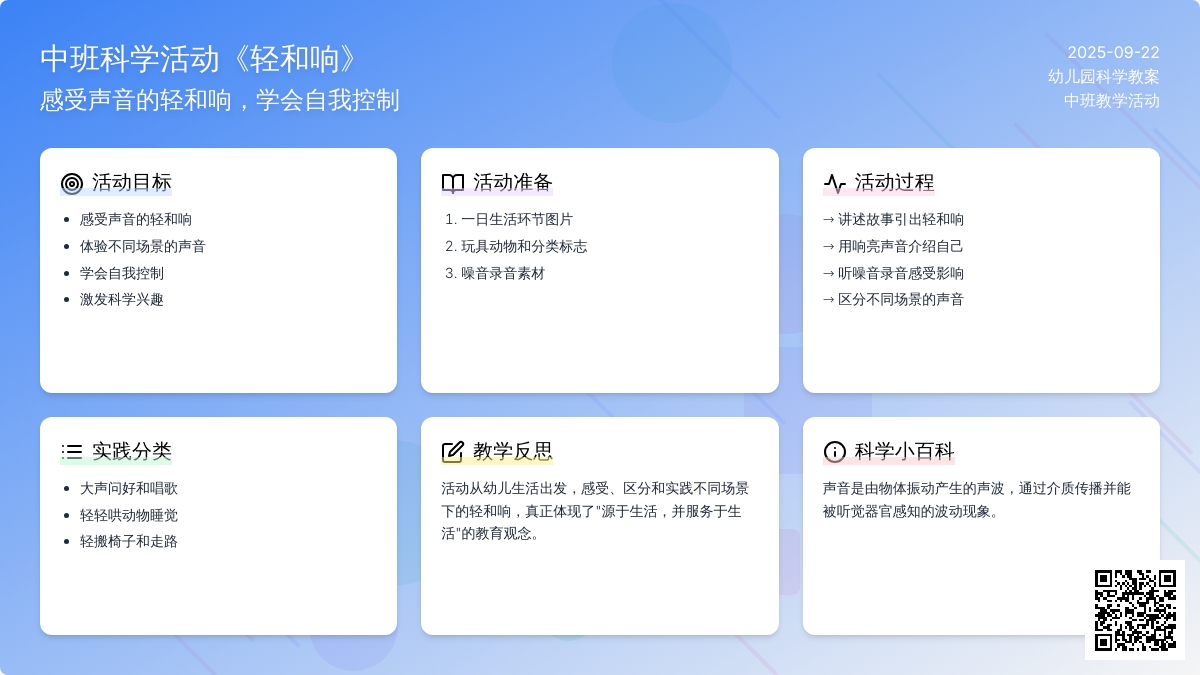 中班科学活动《轻和响》
感受声音的轻和响，学会自我控制

2025-09-22
幼儿园科学教案
中班教学活动

活动目标
- 感受声音的轻和响
- 体验不同场景的声音
- 学会自我控制
- 激发科学兴趣

活动准备
1. 一日生活环节图片
2. 玩具动物和分类标志
3. 噪音录音素材

活动过程
→ 讲述故事引出轻和响
→ 用响亮声音介绍自己
→ 听噪音录音感受影响
→ 区分不同场景的声音

实践分类
- 大声问好和唱歌
- 轻轻哄动物睡觉
- 轻搬椅子和走路

教学反思
活动从幼儿生活出发，感受、区分和实践不同场景下的轻和响，真正体现了"源于生活，并服务于生活"的教育观念。

科学小百科
声音是由物体振动产生的声波，通过介质传播并能被听觉器官感知的波动现象。